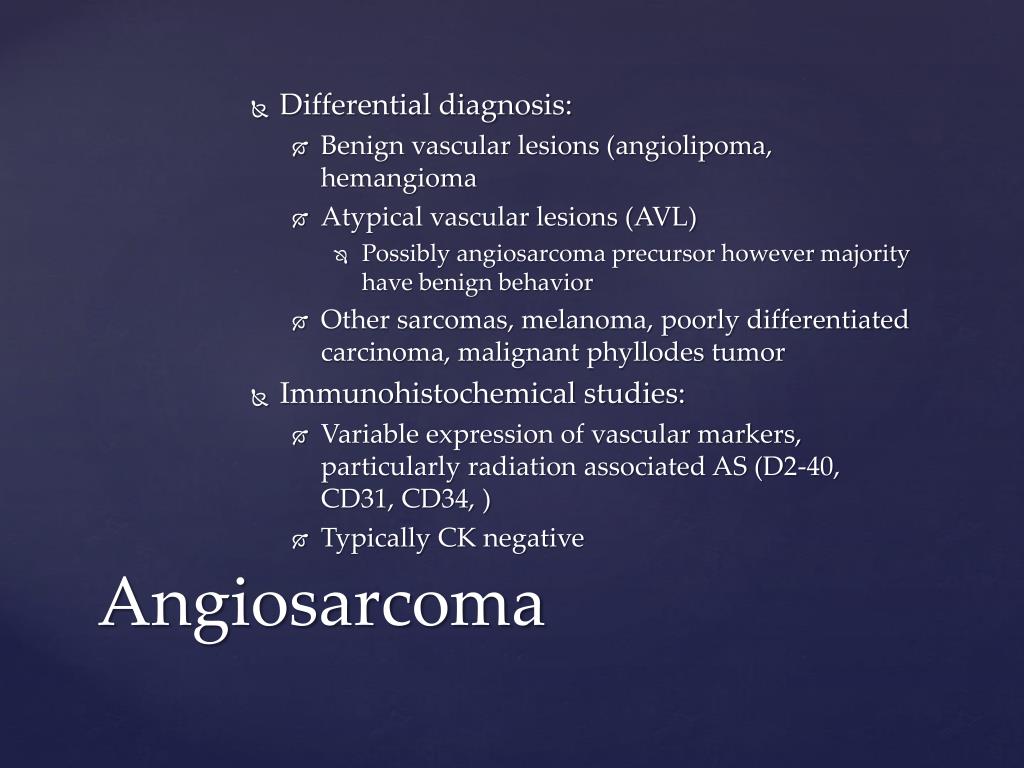 Differential diagnosis:
Benign vascular lesions (angiolipoma, hemangioma
Atypical vascular lesions (AVL)
Possibly angiosarcoma precursor however majority have benign behavior
Other sarcomas, melanoma, poorly differentiated carcinoma, malignant phyllodes tumor
Immunohistochemical studies:
Variable expression of vascular markers, particularly radiation associated AS (D2-40, CD31, CD34, )
Typically CK negative

Angiosarcoma